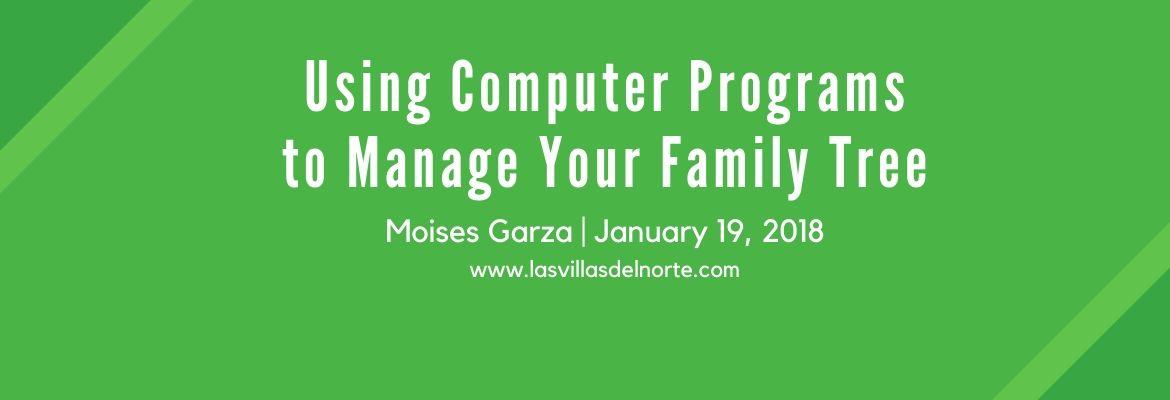 Using Computer Programs to Manage Your Family Tree

Moises Garza | January 19, 2018

www.lasvillasdelnorte.com